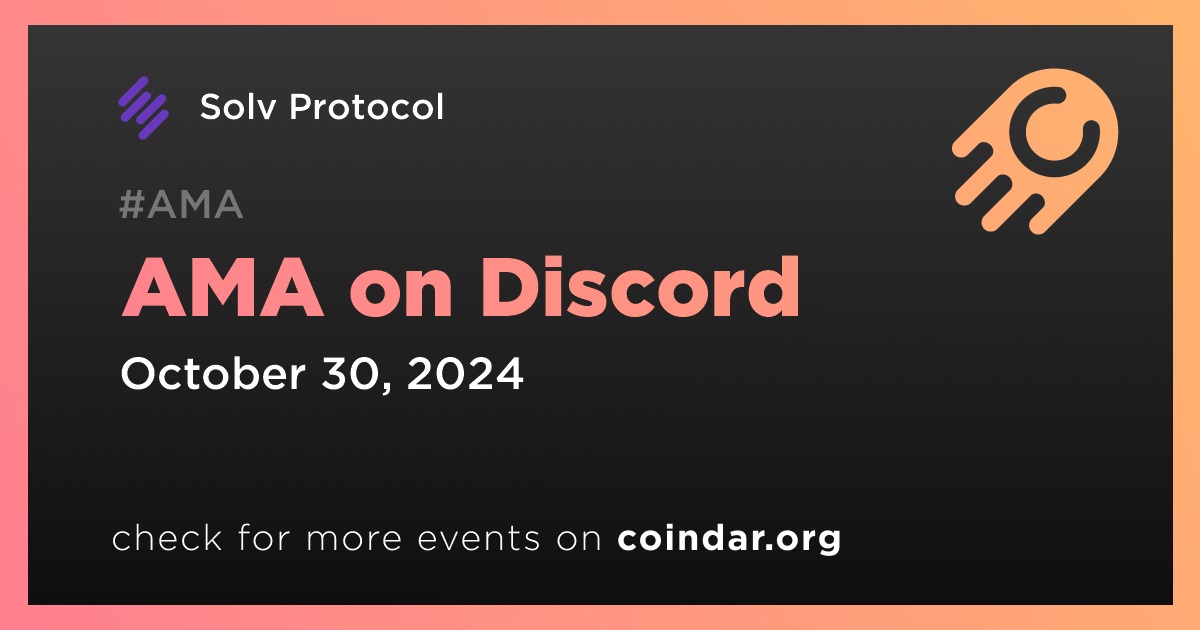 Solv Protocol

#AMA

AMA on Discord

October 30, 2024

check for more events on coindar.org